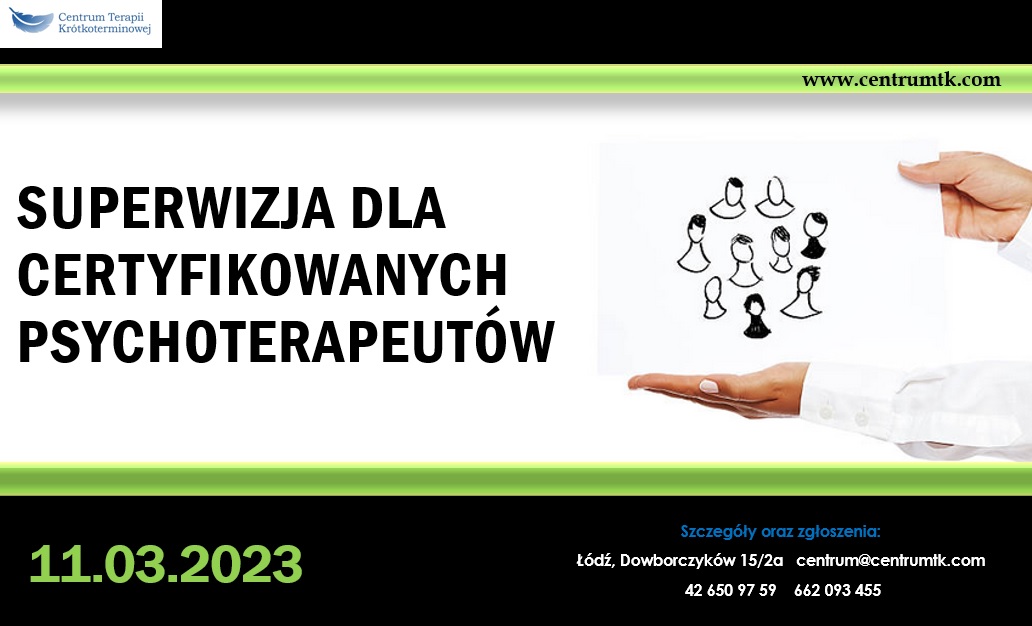 Centrum Terapii Krótkoterminowej

www.centrumtk.com

SUPERWIZJA DLA CERTYFIKOWANYCH PSYCHOTERAPEUTÓW

11.03.2023

Szczegóły oraz zgłoszenia:
Łódź, Dowborczyków 15/2a centrum@centrumtk.com
42 650 97 59 662 093 455